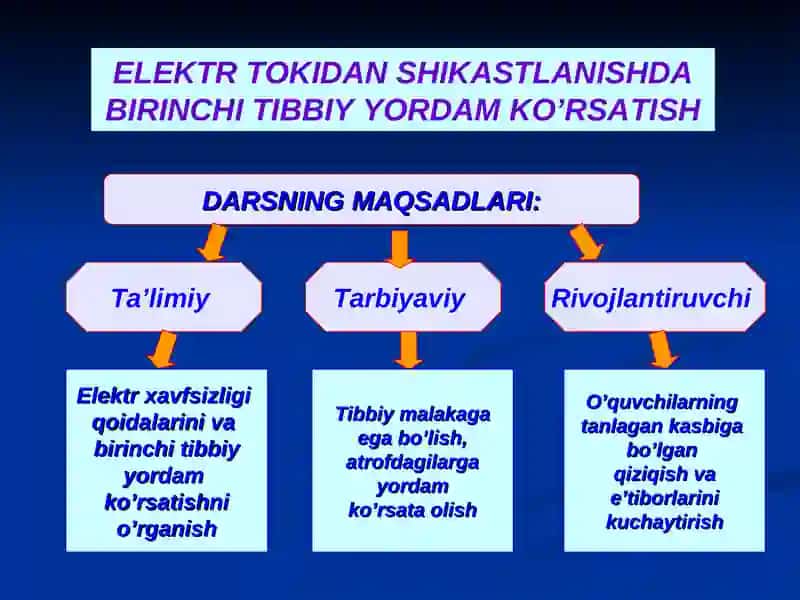 ELEKTR TOKIDAN SHIKASTLANISHDA BIRINCHI TIBBIY YORDAM KO’RSATISH

DARSNING MAQSADLARI:

Ta’limiy

Tarbiyaviy

Rivojlantiruvchi

Elektr xavfsizligi qoidalarini va birinchi tibbiy yordam ko’rsatishni o’rganish

Tibbiy malakaga ega bo’lish, atrofdagilarga yordam ko’rsata olish

O’quvchilarning tanlagan kasbiga bo’lgan qiziqish va e’tiborlarini kuchaytirish